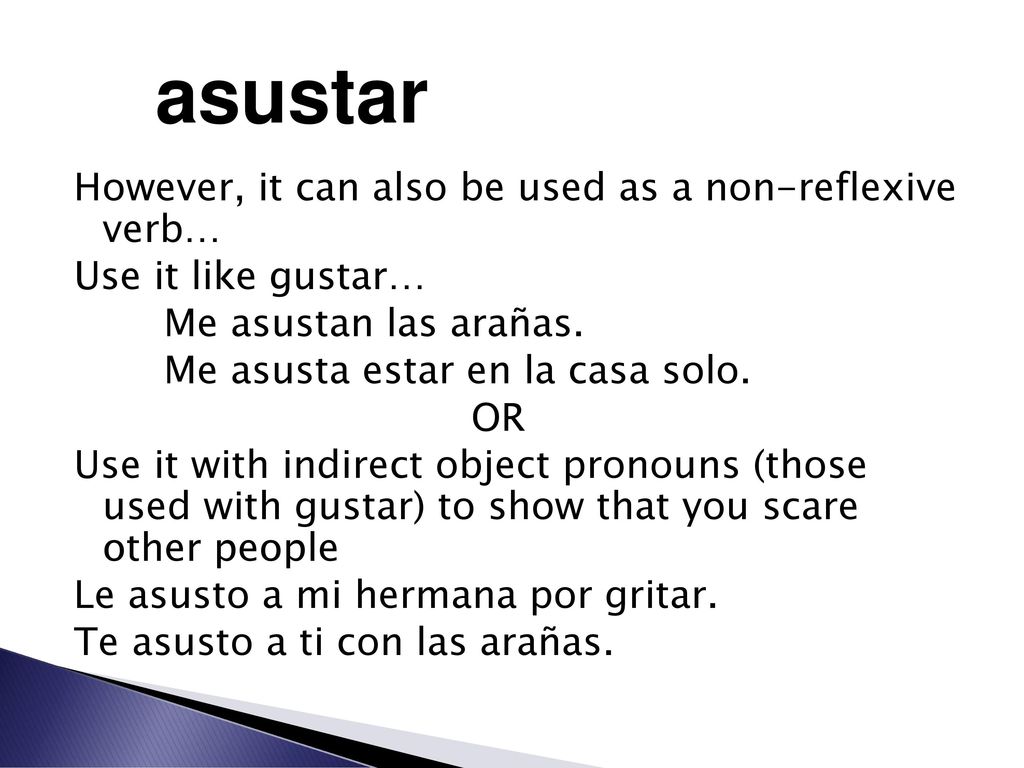 asustar

However, it can also be used as a non-reflexive verb…

Use it like gustar…

Me asustan las arañas.

Me asusta estar en la casa solo.

OR

Use it with indirect object pronouns (those used with gustar) to show that you scare other people

Le asusto a mi hermana por gritar.

Te asusto a ti con las arañas.